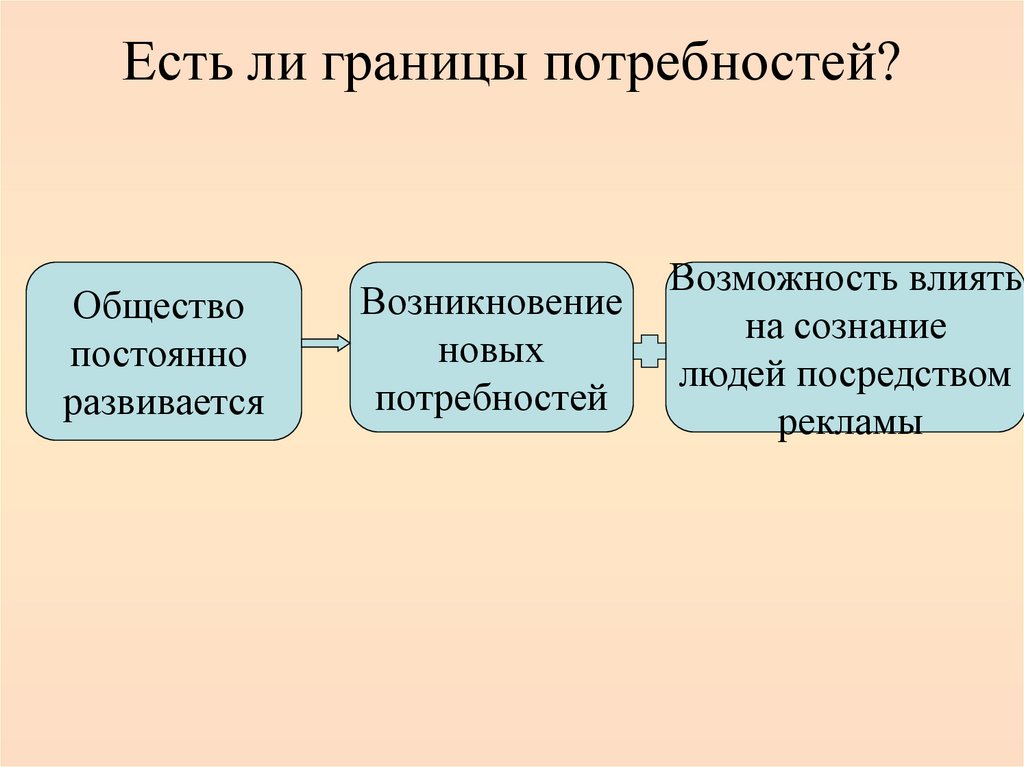 Есть ли границы потребностей?

Общество постоянно развивается

Возникновение новых потребностей

Возможность влиять на сознание людей посредством рекламы